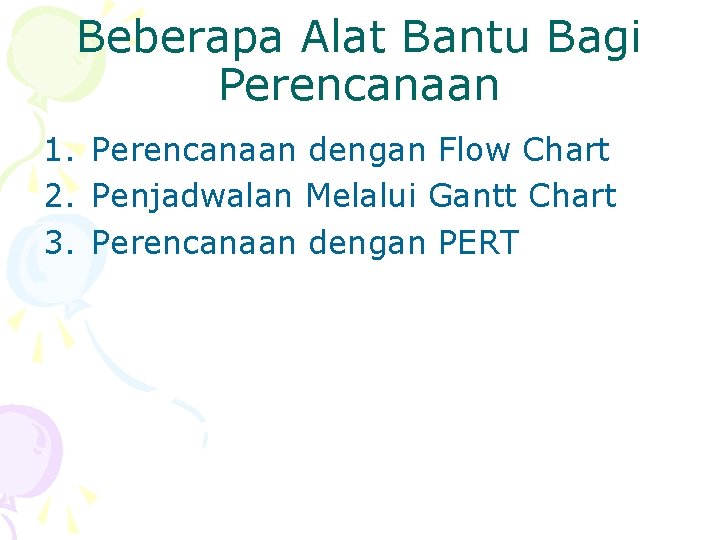 Beberapa Alat Bantu Bagi Perencanaan

1. Perencanaan dengan Flow Chart
2. Penjadwalan Melalui Gantt Chart
3. Perencanaan dengan PERT